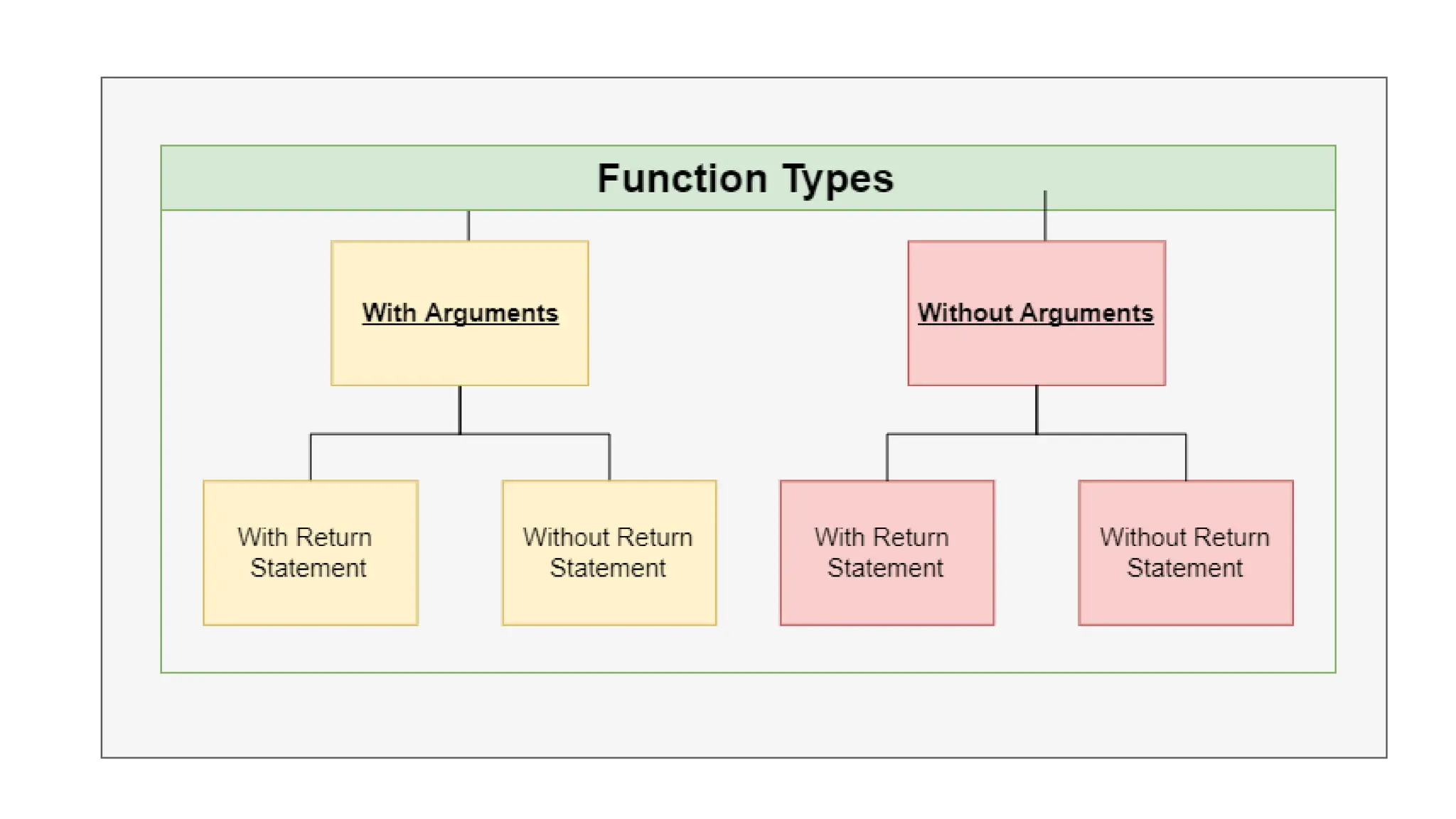 Function Types

With Arguments

Without Arguments

With Return Statement

Without Return Statement

With Return Statement

Without Return Statement